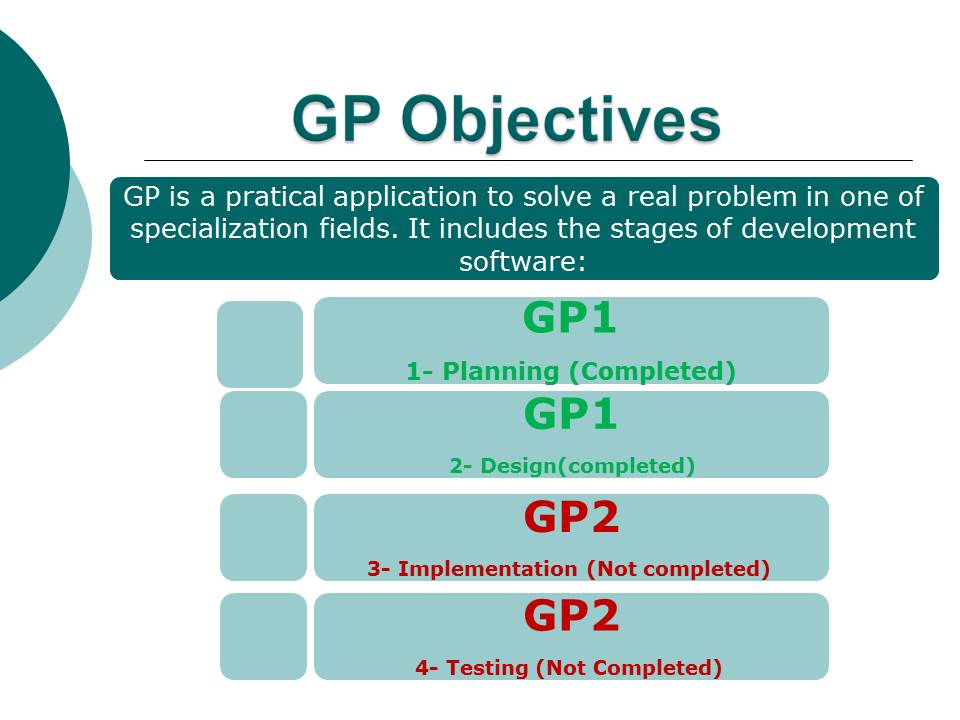 GP Objectives

GP is a pratical application to solve a real problem in one of specialization fields. It includes the stages of development software:

GP1
1- Planning (Completed)

GP1
2- Design(completed)

GP2
3- Implementation (Not completed)

GP2
4- Testing (Not Completed)